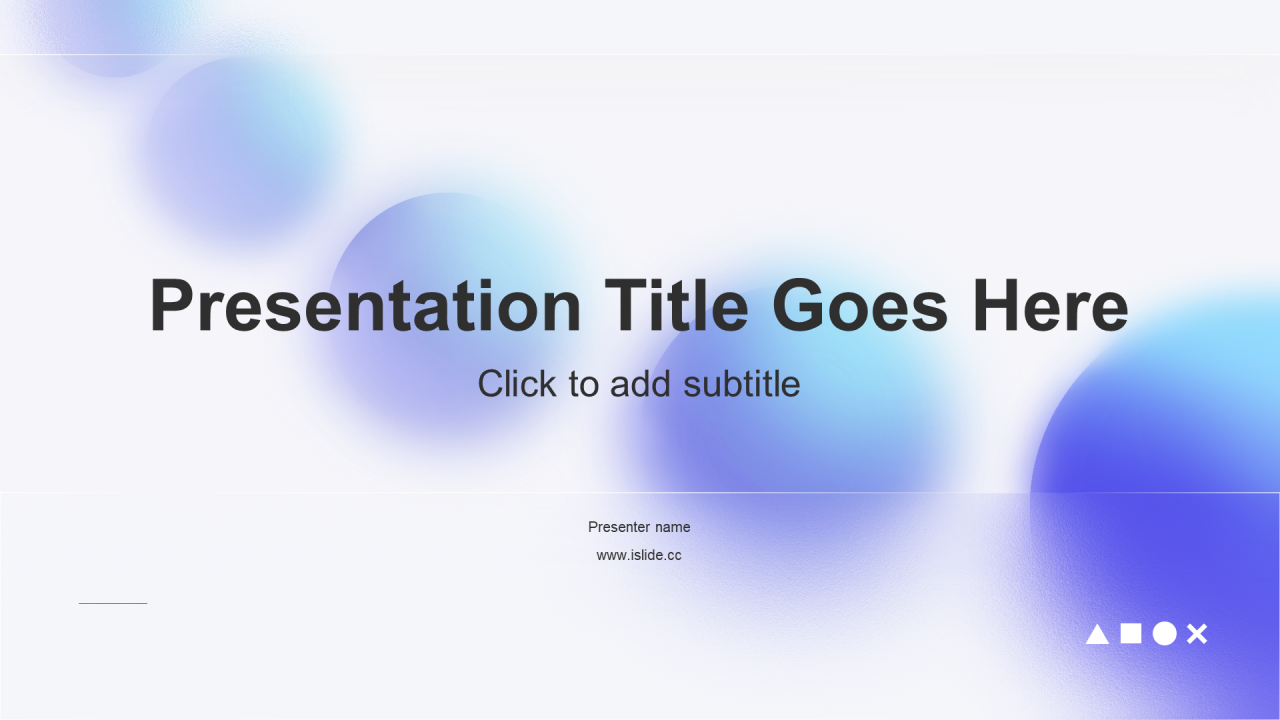 Presentation Title Goes Here

Click to add subtitle

Presenter name

www.islide.cc